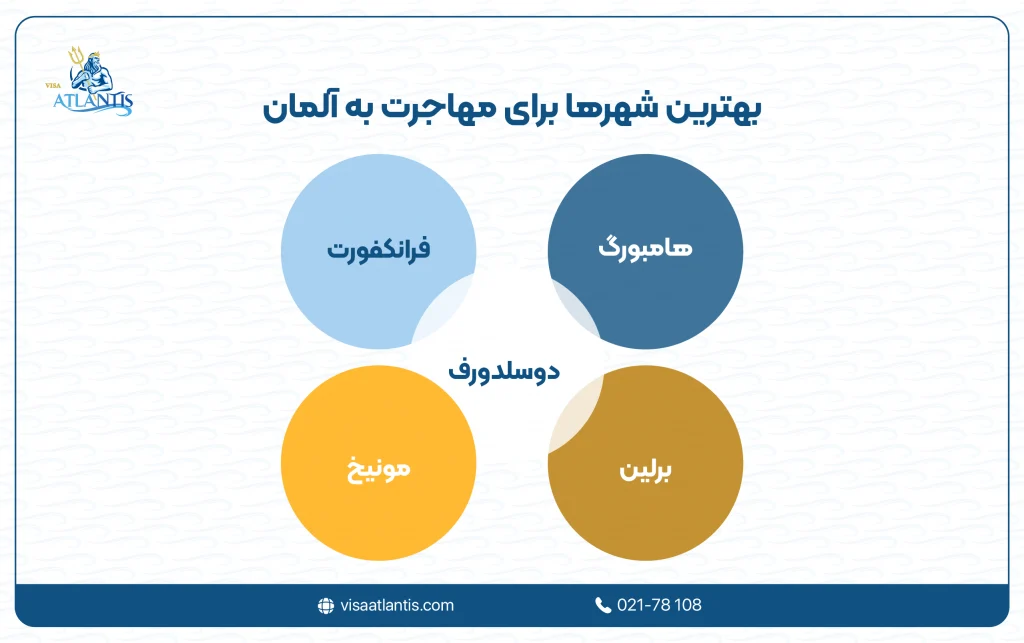 VISA ATLANTIS

بهترین شهرها برای مهاجرت به آلمان

هامبورگ

فرانکفورت

دوسلدورف

برلین

مونیخ

visaatlantis.com

021-78 108